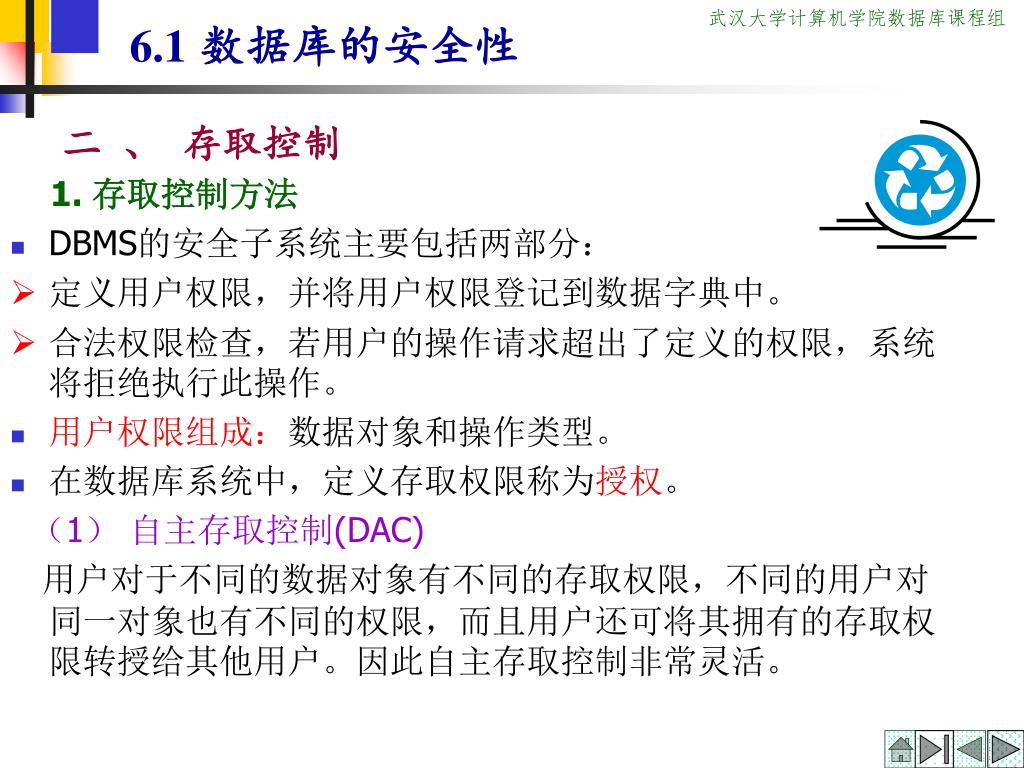 武汉大学计算机学院数据库课程组

6.1 数据库的安全性

二 、 存取控制

1. 存取控制方法

DBMS的安全子系统主要包括两部分：

定义用户权限，并将用户权限登记到数据字典中。

合法权限检查，若用户的操作请求超出了定义的权限，系统将拒绝执行此操作。

用户权限组成：数据对象和操作类型。

在数据库系统中，定义存取权限称为授权。

（1） 自主存取控制(DAC)

用户对于不同的数据对象有不同的存取权限，不同的用户对同一对象也有不同的权限，而且用户还可将其拥有的存取权限转授给其他用户。因此自主存取控制非常灵活。